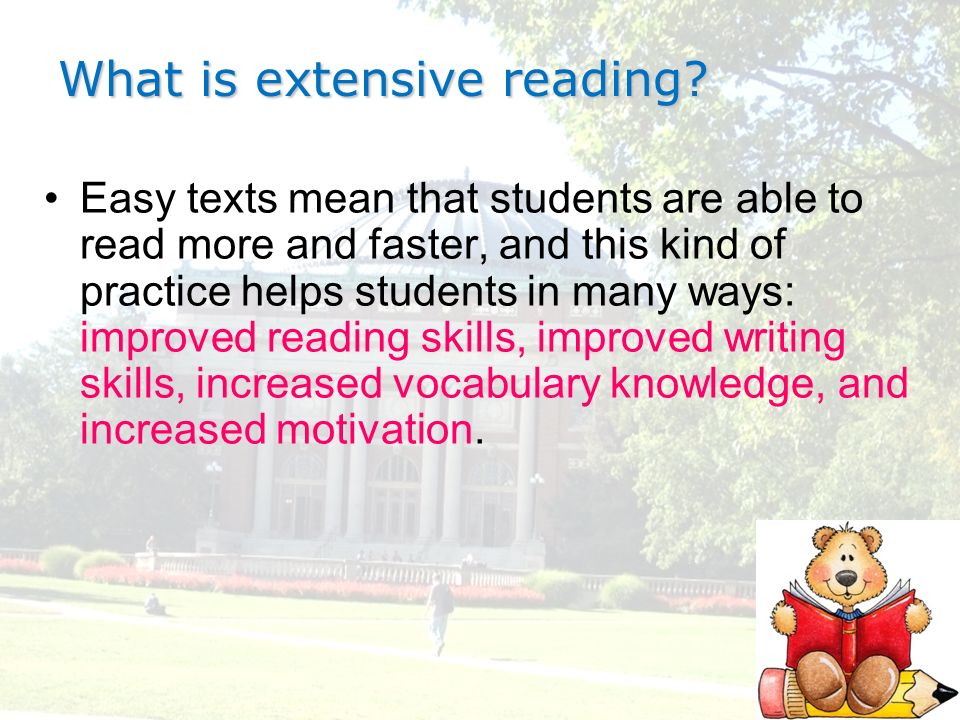 What is extensive reading?

• Easy texts mean that students are able to read more and faster, and this kind of practice helps students in many ways: improved reading skills, improved writing skills, increased vocabulary knowledge, and increased motivation.